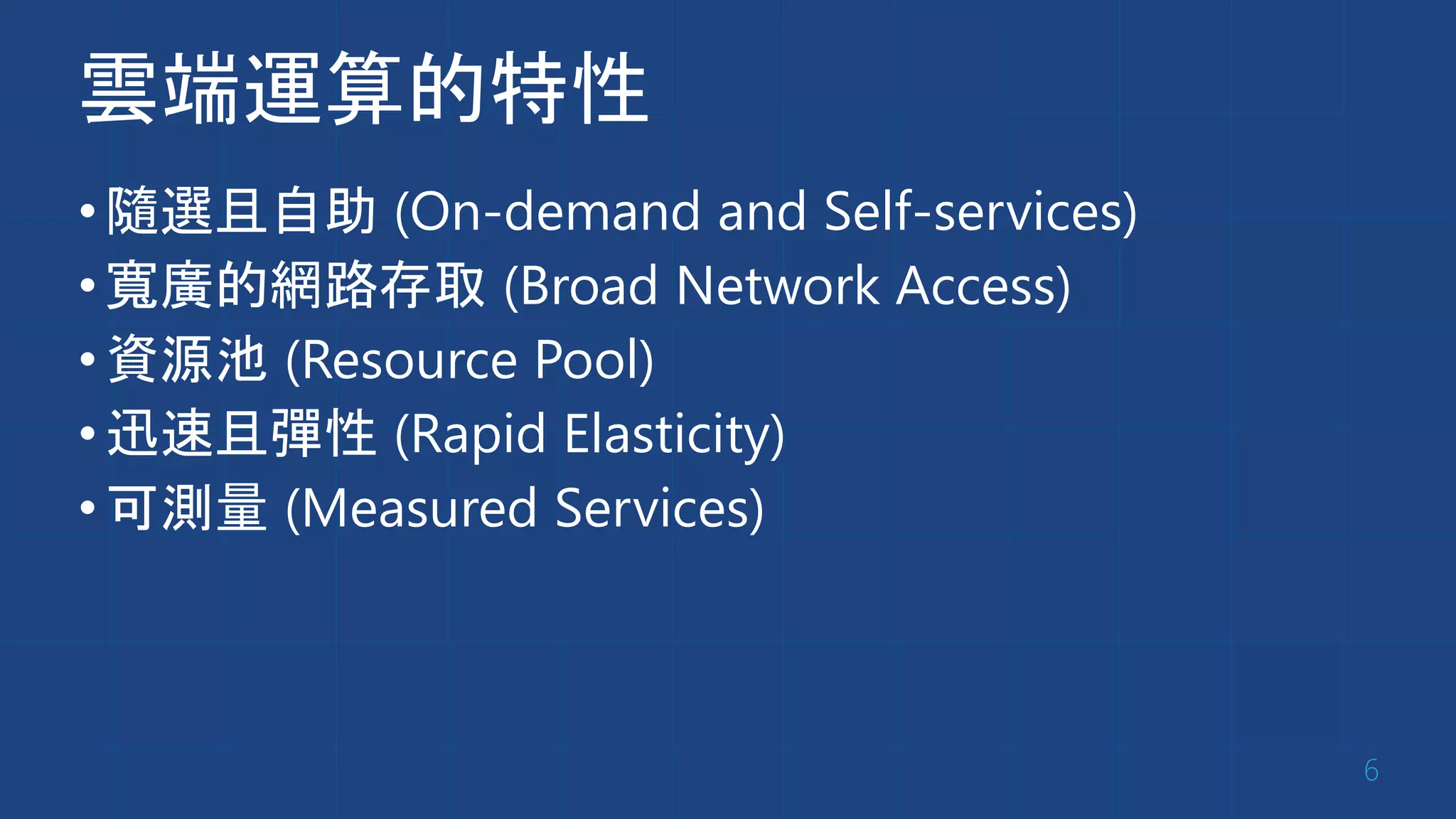 雲端運算的特性

• 隨選且自助 (On-demand and Self-services)
• 寬廣的網路存取 (Broad Network Access)
• 資源池 (Resource Pool)
• 迅速且彈性 (Rapid Elasticity)
• 可測量 (Measured Services)

6